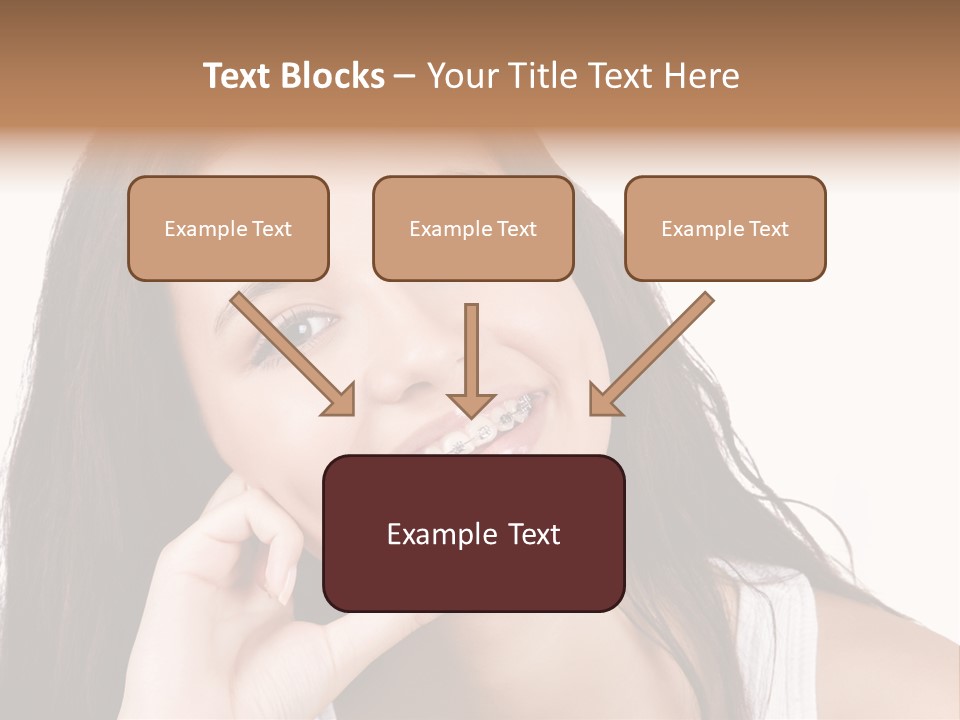 Text Blocks – Your Title Text Here

Example Text

Example Text

Example Text

Example Text